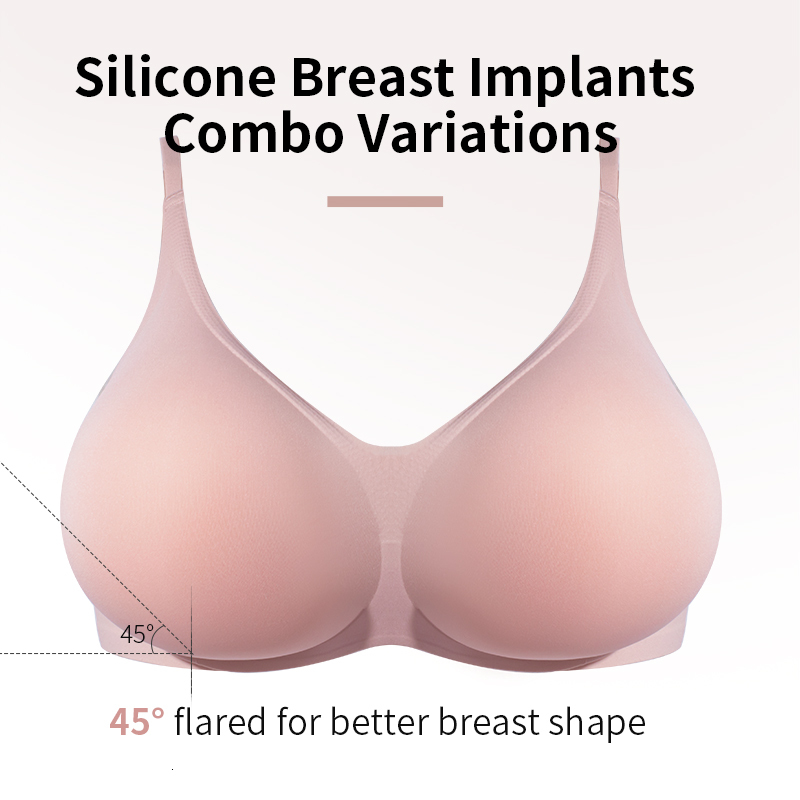 Silicone Breast Implants Combo Variations

45°

45° flared for better breast shape